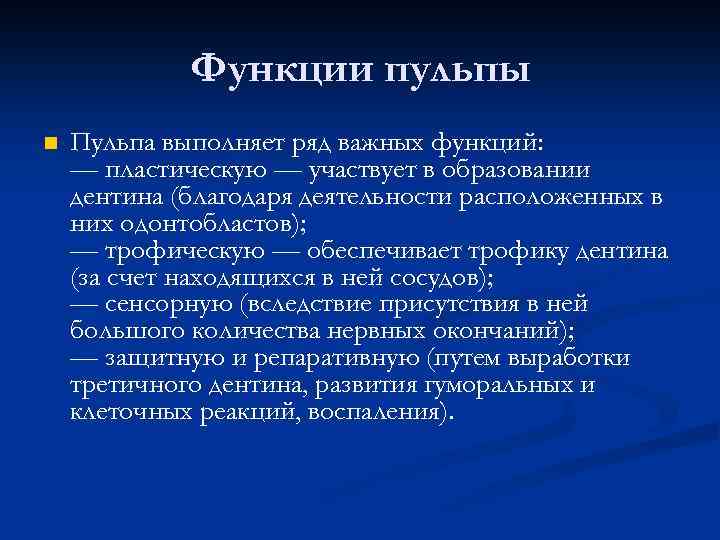 Функции пульпы

Пульпа выполняет ряд важных функций:
— пластическую — участвует в образовании дентина (благодаря деятельности расположенных в них одонтобластов);
— трофическую — обеспечивает трофику дентина (за счет находящихся в ней сосудов);
— сенсорную (вследствие присутствия в ней большого количества нервных окончаний);
— защитную и репаративную (путем выработки третичного дентина, развития гуморальных и клеточных реакций, воспаления).